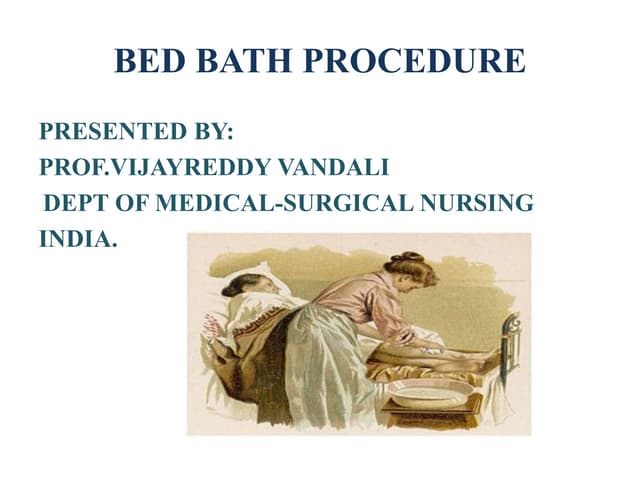 BED BATH PROCEDURE

PRESENTED BY:
PROF.VIJAYREDDY VANDALI
DEPT OF MEDICAL-SURGICAL NURSING
INDIA.